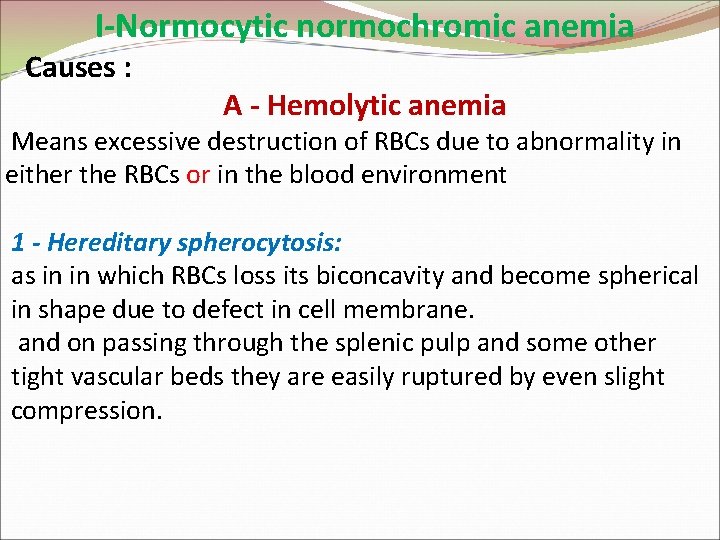 I-Normocytic normochromic anemia

Causes :

A - Hemolytic anemia

Means excessive destruction of RBCs due to abnormality in either the RBCs or in the blood environment

1 - Hereditary spherocytosis:
as in in which RBCs loss its biconcavity and become spherical in shape due to defect in cell membrane.
and on passing through the splenic pulp and some other tight vascular beds they are easily ruptured by even slight compression.